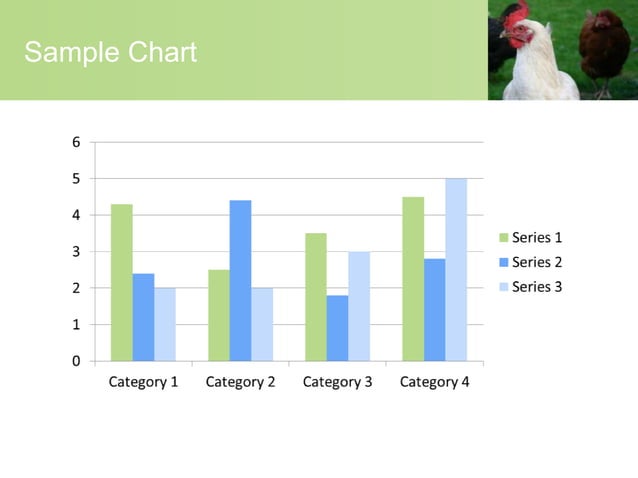 Sample Chart

6
5
4
3
2
1
0

Category 1
Category 2
Category 3
Category 4

Series 1
Series 2
Series 3